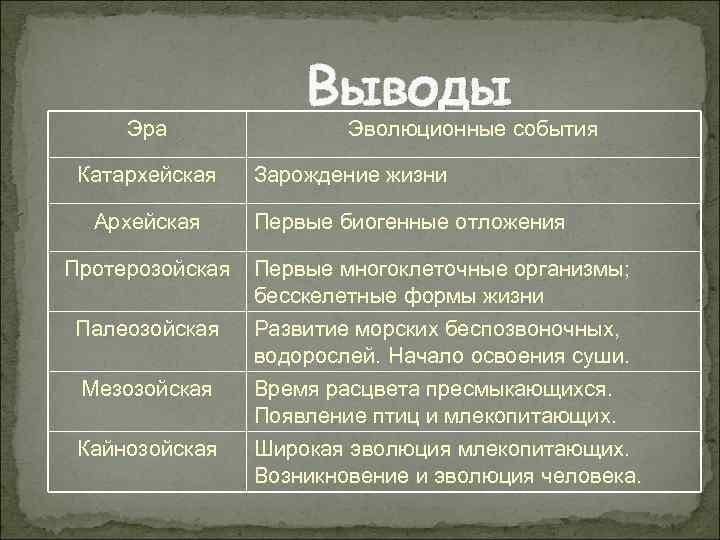 Выводы

| Эра | Эволюционные события |
|---|---|
| Катархейская | Зарождение жизни |
| Архейская | Первые биогенные отложения |
| Протерозойская | Первые многоклеточные организмы; бесскелетные формы жизни |
| Палеозойская | Развитие морских беспозвоночных, водорослей. Начало освоения суши. |
| Мезозойская | Время расцвета пресмыкающихся. Появление птиц и млекопитающих. |
| Кайнозойская | Широкая эволюция млекопитающих. Возникновение и эволюция человека. |